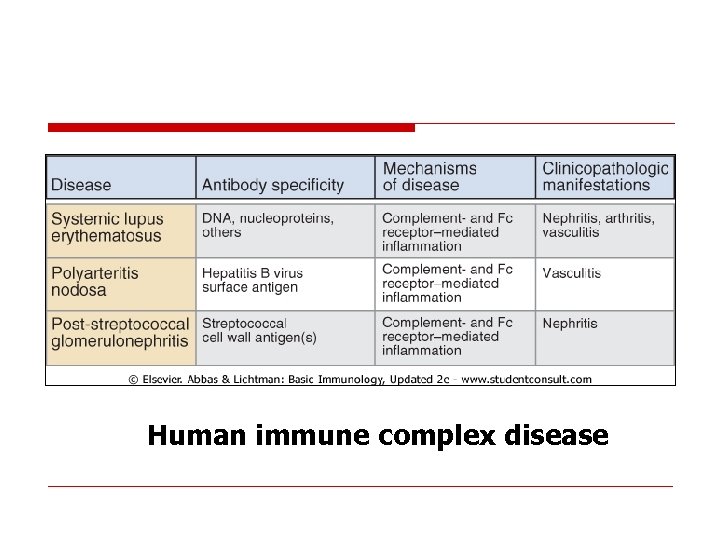 | Disease | Antibody specificity | Mechanisms of disease | Clinicopathologic manifestations |
|---|---|---|---|
| Systemic lupus erythematosus | DNA, nucleoproteins, others | Complement- and Fc receptor–mediated inflammation | Nephritis, arthritis, vasculitis |
| Polyarteritis nodosa | Hepatitis B virus surface antigen | Complement- and Fc receptor–mediated inflammation | Vasculitis |
| Post-streptococcal glomerulonephritis | Streptococcal cell wall antigen(s) | Complement- and Fc receptor–mediated inflammation | Nephritis |

© Elsevier. Abbas & Lichtman: Basic Immunology, Updated 2e - www.studentconsult.com

Human immune complex disease